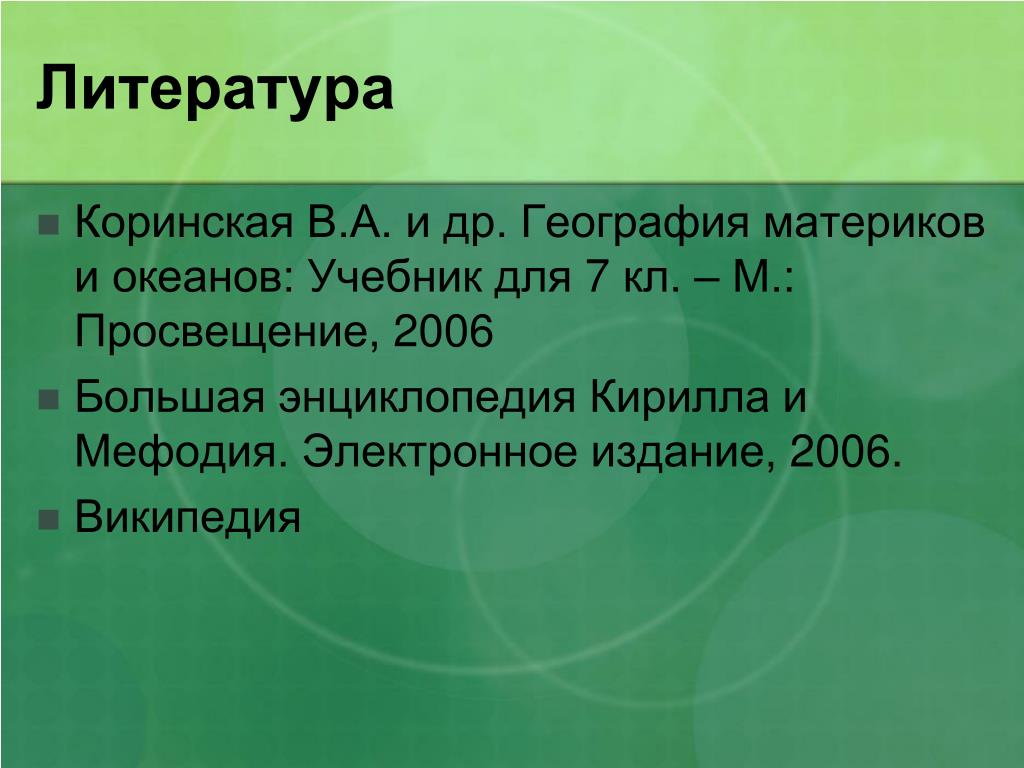 Литература

Коринская В.А. и др. География материков и океанов: Учебник для 7 кл. – М.: Просвещение, 2006

Большая энциклопедия Кирилла и Мефодия. Электронное издание, 2006.

Википедия